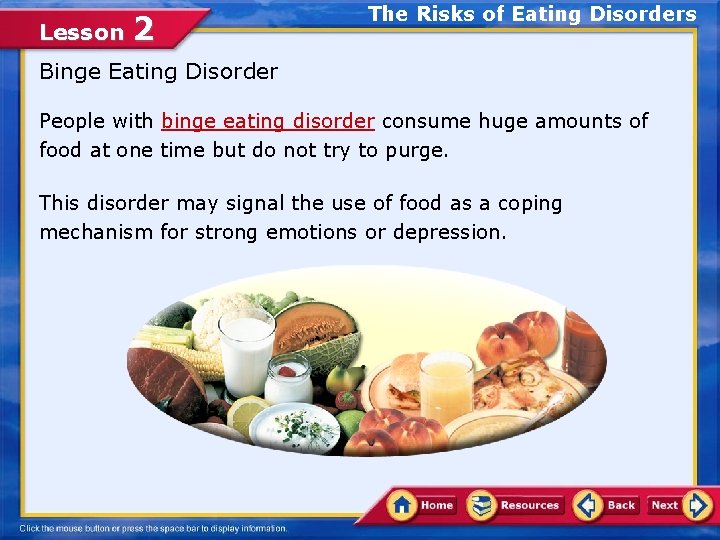 Lesson 2

The Risks of Eating Disorders

Binge Eating Disorder

People with binge eating disorder consume huge amounts of food at one time but do not try to purge.

This disorder may signal the use of food as a coping mechanism for strong emotions or depression.

Home Resources Back Next

Click the mouse button or press the space bar to display information.